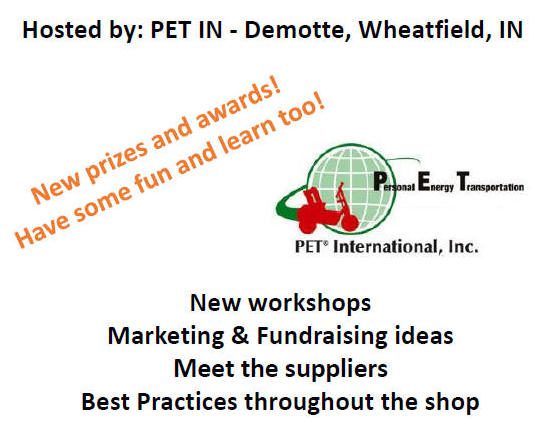 Hosted by: PET IN - Demotte, Wheatfield, IN

New prizes and awards!
Have some fun and learn too!

Personal Energy Transportation

PET® International, Inc.

New workshops
Marketing & Fundraising ideas
Meet the suppliers
Best Practices throughout the shop